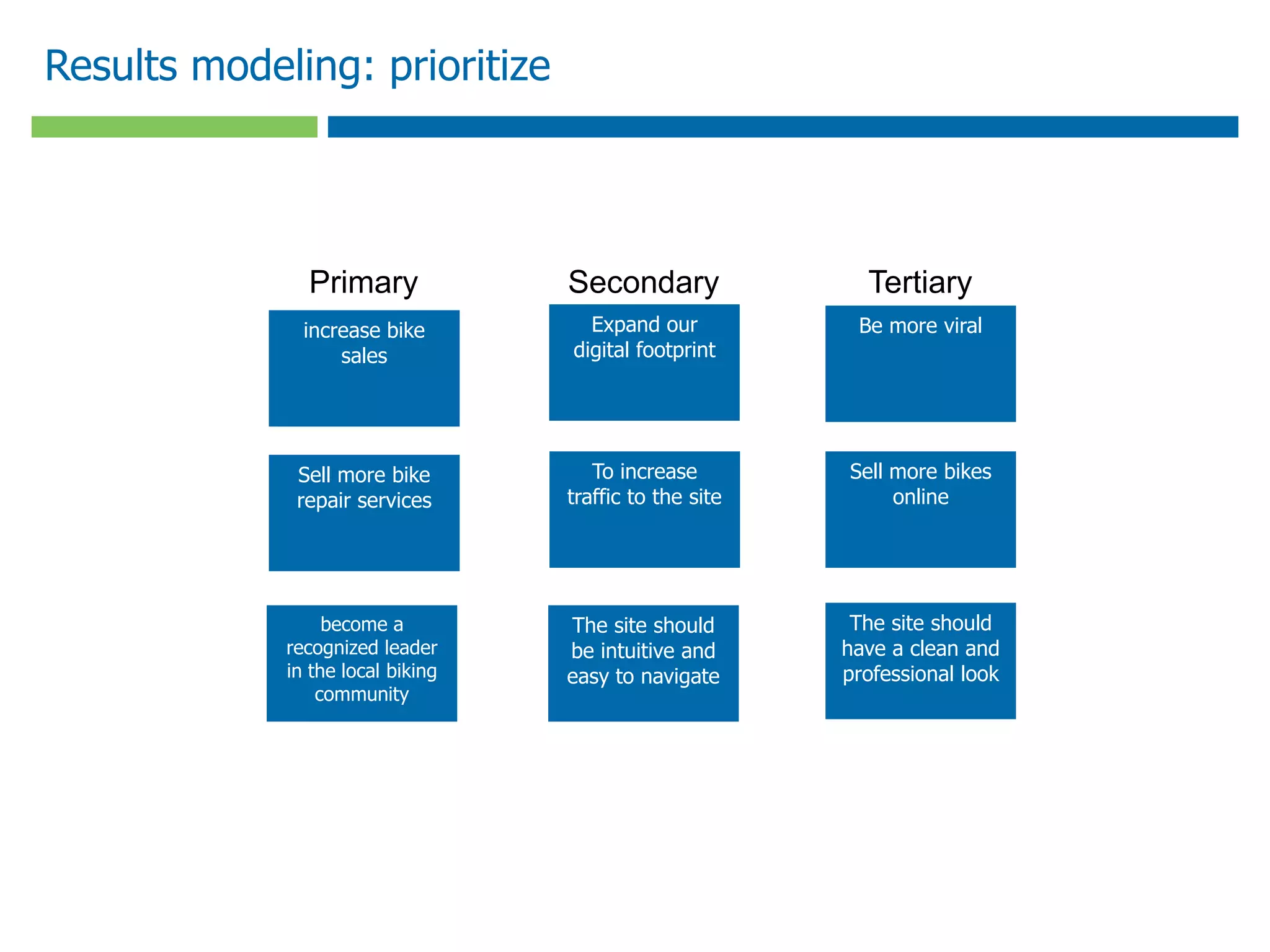 Results modeling: prioritize

Primary

increase bike sales

Sell more bike repair services

become a recognized leader in the local biking community

Secondary

Expand our digital footprint

To increase traffic to the site

The site should be intuitive and easy to navigate

Tertiary

Be more viral

Sell more bikes online

The site should have a clean and professional look